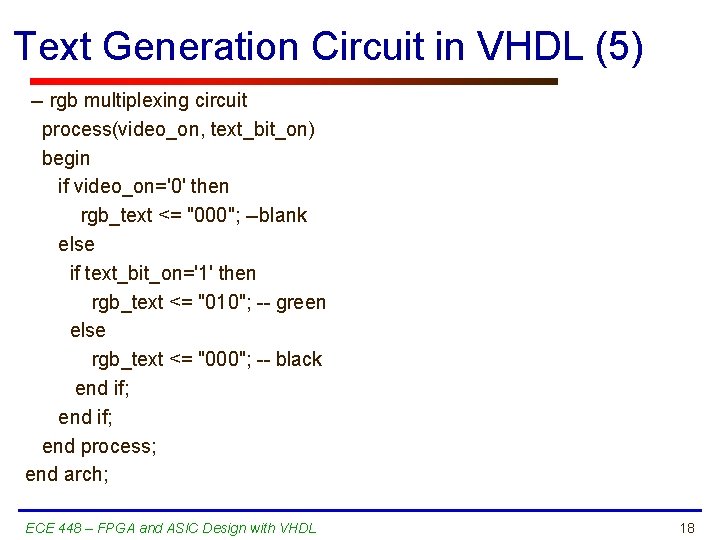 Text Generation Circuit in VHDL (5)

– rgb multiplexing circuit
process(video_on, text_bit_on)
begin
if video_on='0' then
rgb_text <= "000"; –blank
else
if text_bit_on='1' then
rgb_text <= "010"; -- green
else
rgb_text <= "000"; -- black
end if;
end if;
end process;
end arch;

ECE 448 – FPGA and ASIC Design with VHDL

18